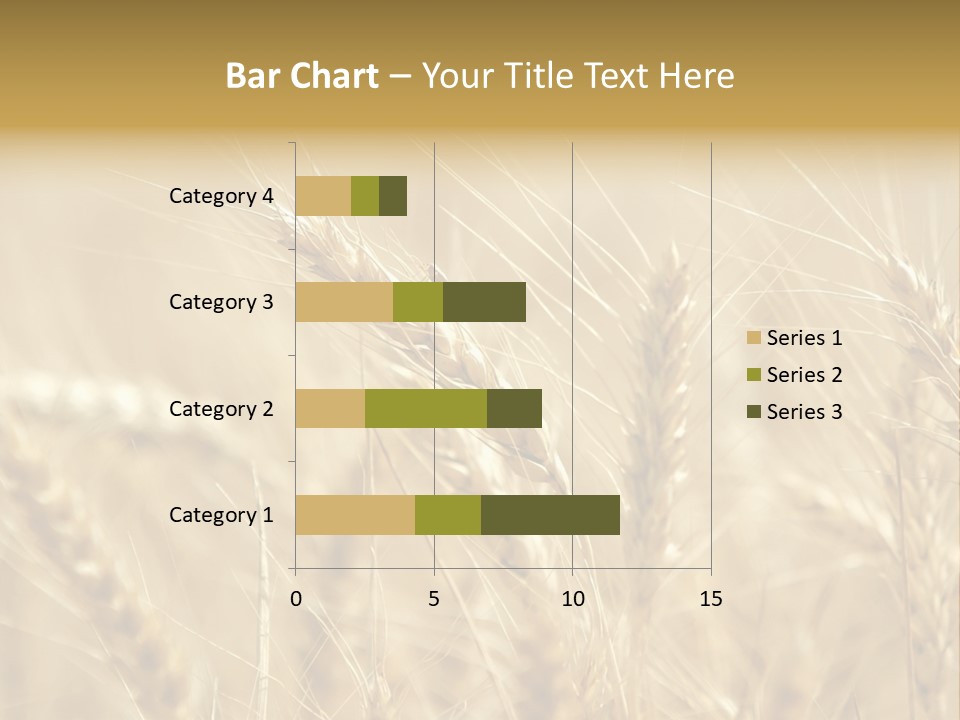 Bar Chart – Your Title Text Here

Category 4
Category 3
Category 2
Category 1

0
5
10
15

Series 1
Series 2
Series 3